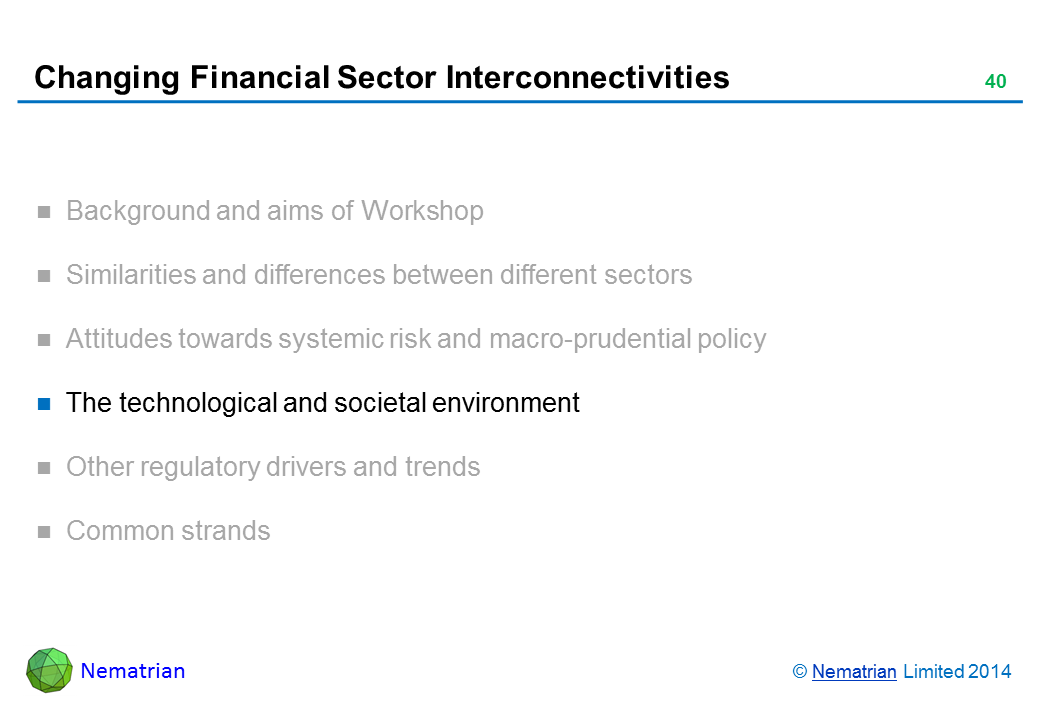 Changing Financial Sector Interconnectivities

40

■ Background and aims of Workshop

■ Similarities and differences between different sectors

■ Attitudes towards systemic risk and macro-prudential policy

■ The technological and societal environment

■ Other regulatory drivers and trends

■ Common strands

Nematrian

© Nematrian Limited 2014